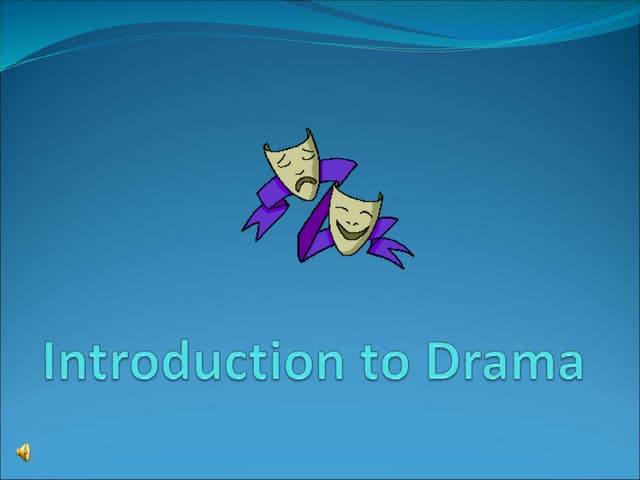 Introduction to Drama